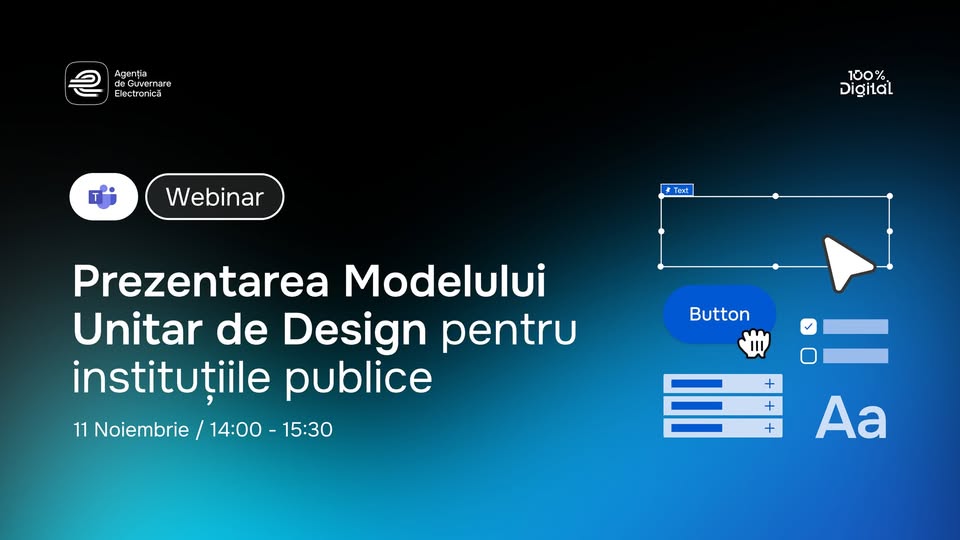 Agenția de Guvernare Electronică

100% Digital

Webinar

Prezentarea Modelului Unitar de Design pentru instituțiile publice

11 Noiembrie / 14:00 - 15:30

Text

Button

Aa